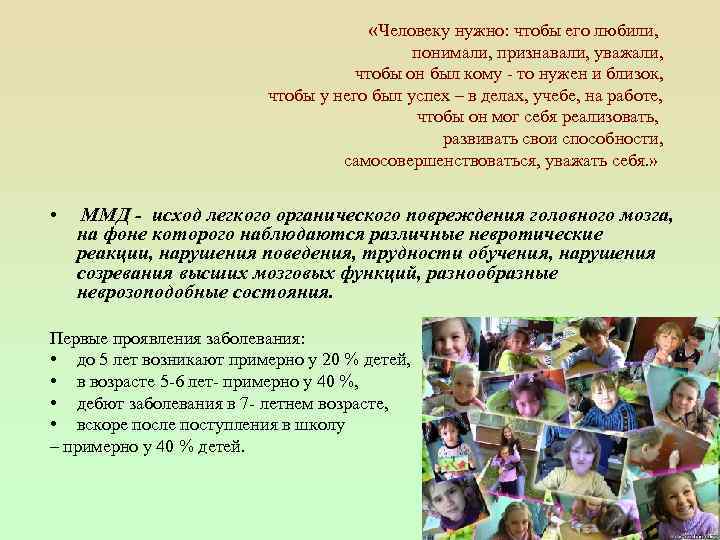 «Человеку нужно: чтобы его любили,
понимали, признавали, уважали,
чтобы он был кому - то нужен и близок,
чтобы у него был успех – в делах, учебе, на работе,
чтобы он мог себя реализовать,
развивать свои способности,
самосовершенствоваться, уважать себя.»

• ММД - исход легкого органического повреждения головного мозга, на фоне которого наблюдаются различные невротические реакции, нарушения поведения, трудности обучения, нарушения созревания высших мозговых функций, разнообразные неврозоподобные состояния.

Первые проявления заболевания:
• до 5 лет возникают примерно у 20 % детей,
• в возрасте 5-6 лет- примерно у 40 %,
• дебют заболевания в 7- летнем возрасте,
• вскоре после поступления в школу
– примерно у 40 % детей.